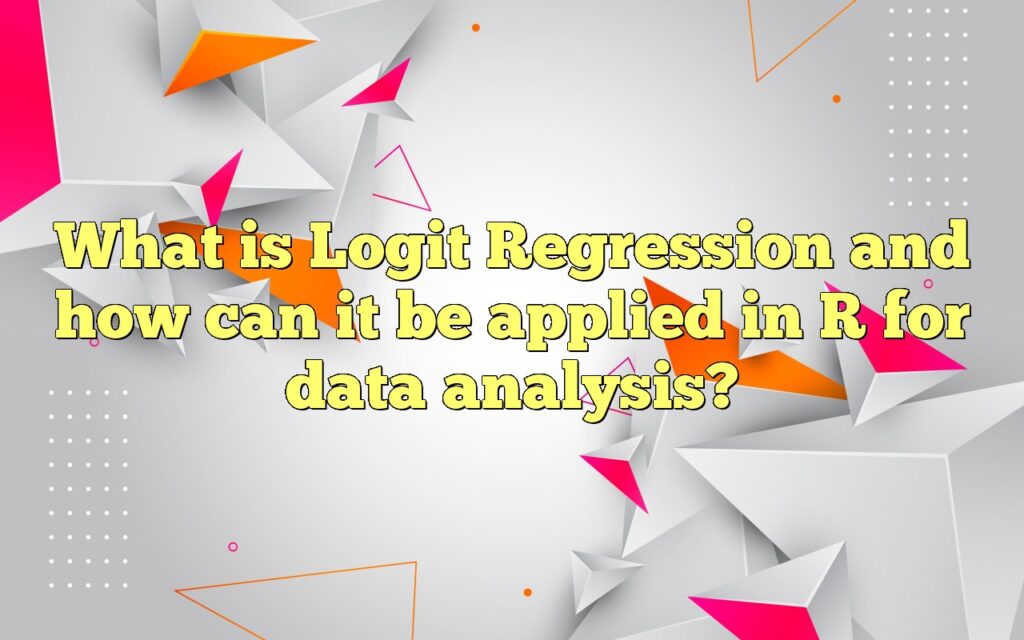 What is Logit Regression and how can it be applied in R for data analysis?